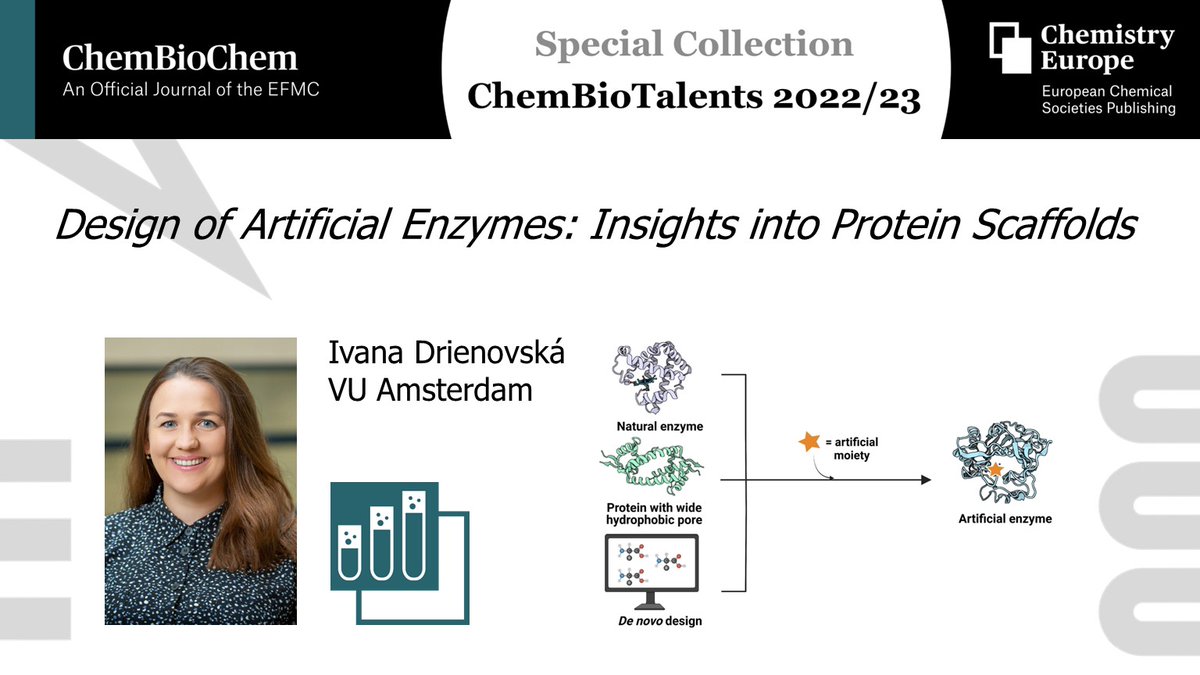 ChemBioChem
An Official Journal of the EFMC

Special Collection
ChemBioTalents 2022/23

Chemistry Europe
European Chemical Societies Publishing

Design of Artificial Enzymes: Insights into Protein Scaffolds

Ivana Drienovská
VU Amsterdam

Natural enzyme

Protein with wide hydrophobic pore

De novo design

= artificial moiety

Artificial enzyme